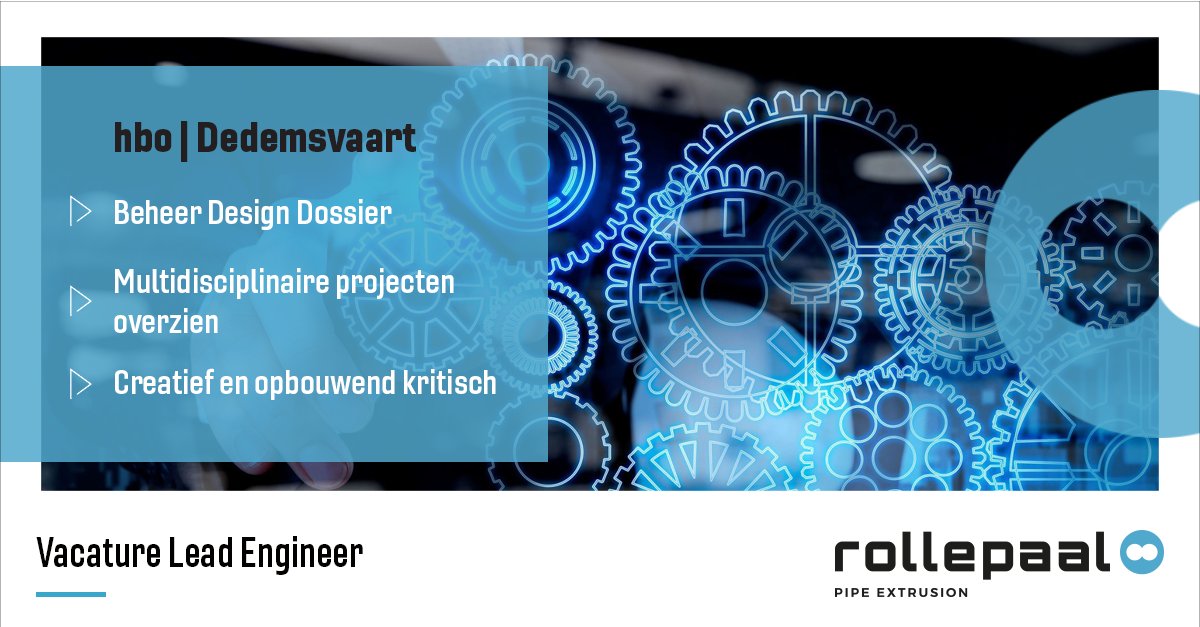 hbo | Dedemsvaart

Beheer Design Dossier

Multidisciplinaire projecten overzien

Creatief en opbouwend kritisch

Vacature Lead Engineer

rollepaal

PIPE EXTRUSION